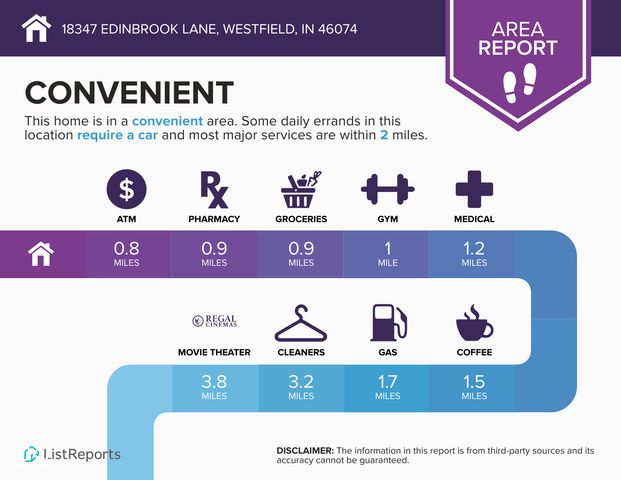 18347 EDINBROOK LANE, WESTFIELD, IN 46074

AREA REPORT

CONVENIENT

This home is in a convenient area. Some daily errands in this location require a car and most major services are within 2 miles.

ATM
0.8 MILES

PHARMACY
0.9 MILES

GROCERIES
0.9 MILES

GYM
1 MILE

MEDICAL
1.2 MILES

REGAL CINEMAS
MOVIE THEATER
3.8 MILES

CLEANERS
3.2 MILES

GAS
1.7 MILES

COFFEE
1.5 MILES

ListReports

DISCLAIMER: The information in this report is from third-party sources and its accuracy cannot be guaranteed.